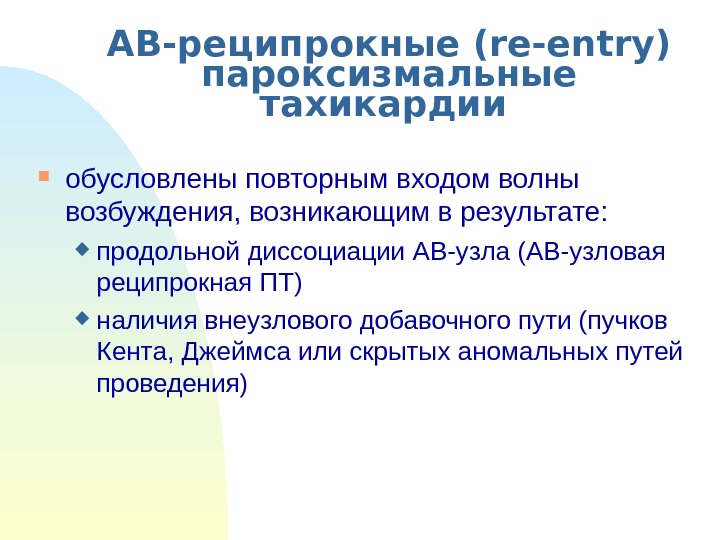 АВ-реципрокные (re-entry) пароксизмальные тахикардии

обусловлены повторным входом волны возбуждения, возникающим в результате:

продольной диссоциации АВ-узла (АВ-узловая реципрокная ПТ)

наличия внеузлового добавочного пути (пучков Кента, Джеймса или скрытых аномальных путей проведения)